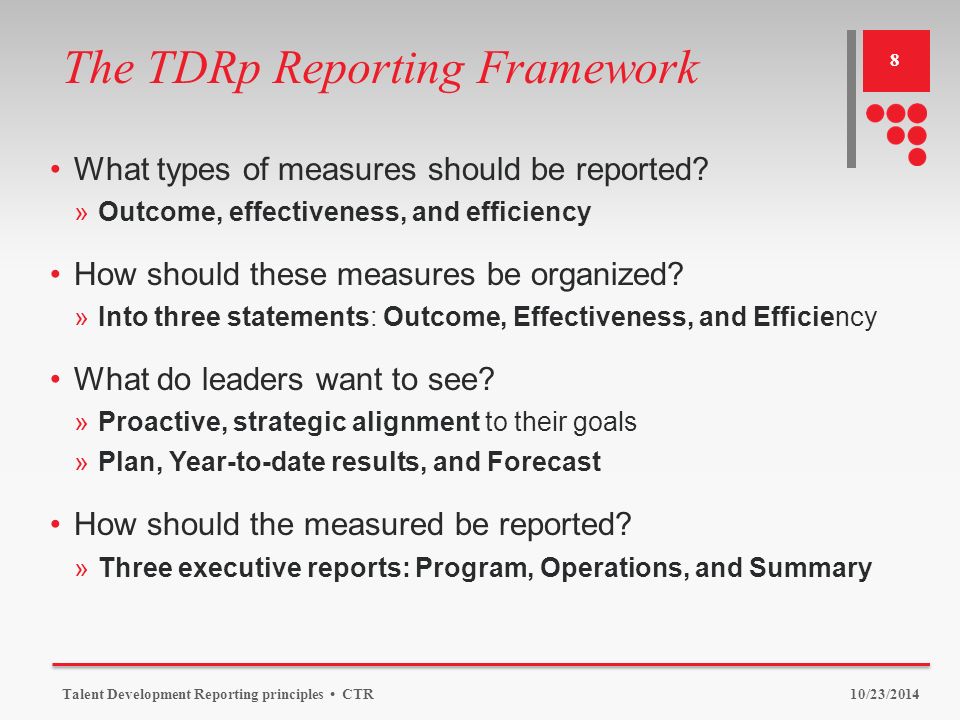 The TDRp Reporting Framework

8

• What types of measures should be reported?
» Outcome, effectiveness, and efficiency

• How should these measures be organized?
» Into three statements: Outcome, Effectiveness, and Efficiency

• What do leaders want to see?
» Proactive, strategic alignment to their goals
» Plan, Year-to-date results, and Forecast

• How should the measured be reported?
» Three executive reports: Program, Operations, and Summary

Talent Development Reporting principles • CTR

10/23/2014